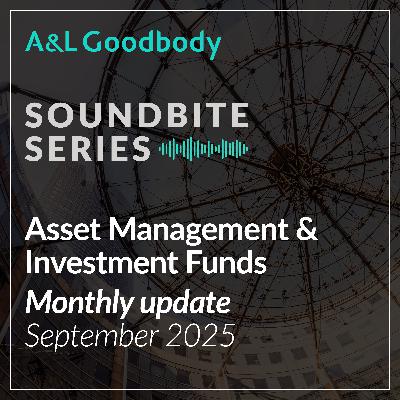 A&L Goodbody

SOUNDBITE SERIES

Asset Management & Investment Funds

Monthly update

September 2025